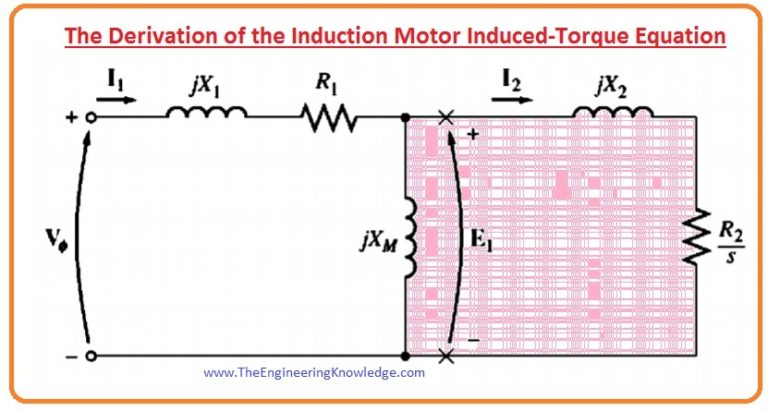 The Derivation of the Induction Motor Induced-Torque Equation

$\mathbf{I}_1$

$jX_1$

$R_1$

$\mathbf{I}_2$

$jX_2$

+

+

$\mathbf{V}_\phi$

$jX_M$

$\mathbf{E}_1$

$\frac{R_2}{s}$

−

−

www.TheEngineeringKnowledge.com